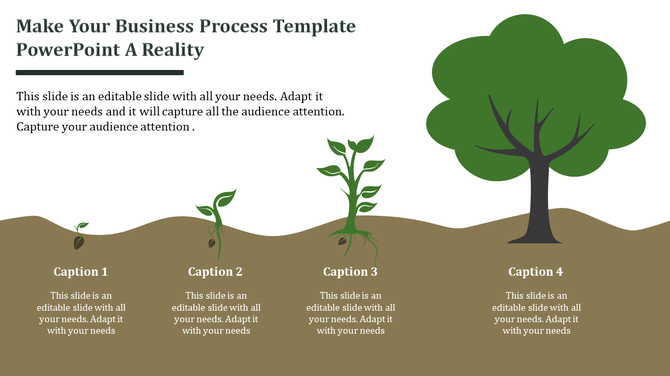 Make Your Business Process Template PowerPoint A Reality

This slide is an editable slide with all your needs. Adapt it with your needs and it will capture all the audience attention. Capture your audience attention .

Caption 1

This slide is an editable slide with all your needs. Adapt it with your needs

Caption 2

This slide is an editable slide with all your needs. Adapt it with your needs

Caption 3

This slide is an editable slide with all your needs. Adapt it with your needs

Caption 4

This slide is an editable slide with all your needs. Adapt it with your needs